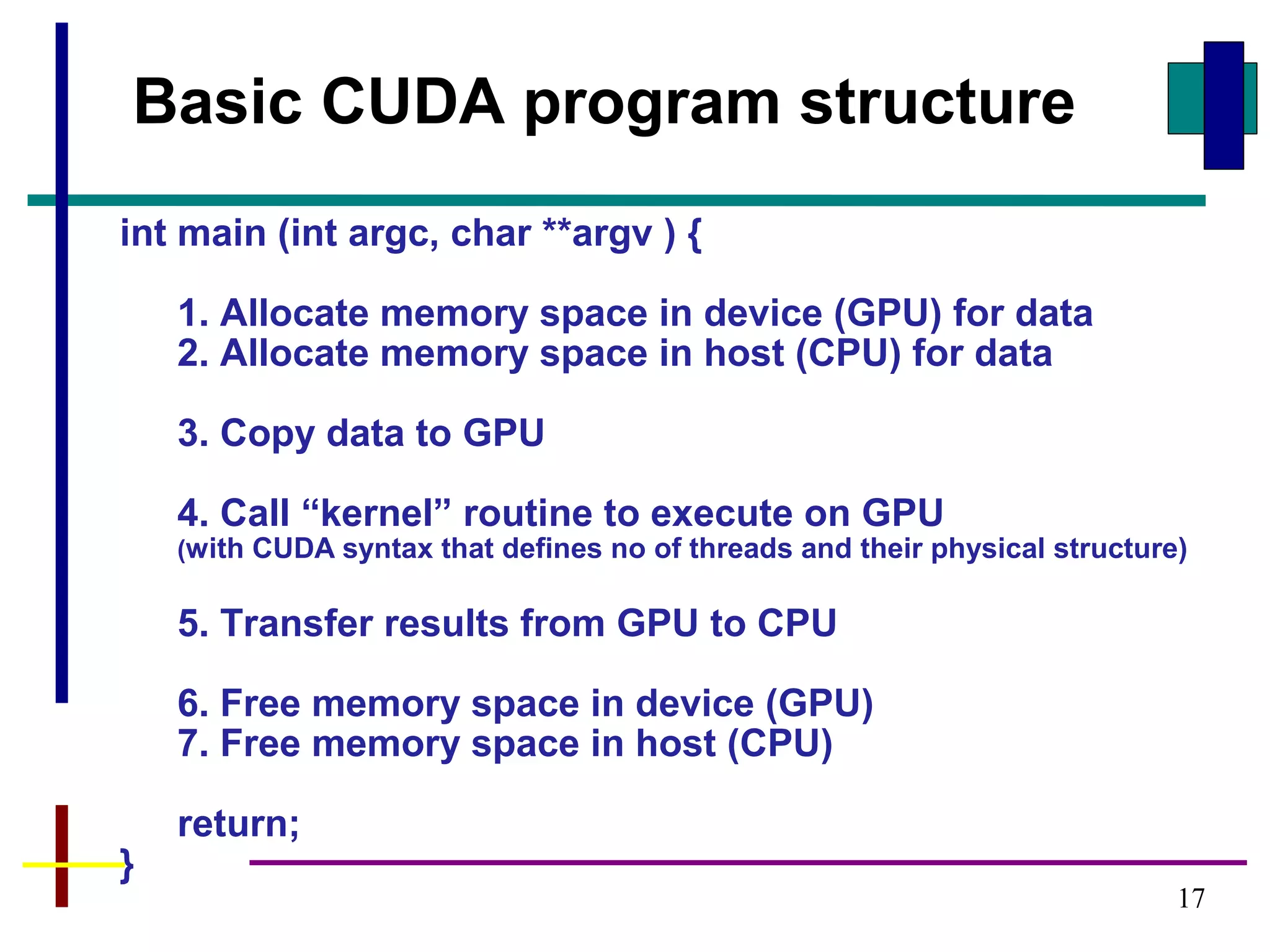 Basic CUDA program structure

int main (int argc, char **argv ) {

1. Allocate memory space in device (GPU) for data
2. Allocate memory space in host (CPU) for data

3. Copy data to GPU

4. Call “kernel” routine to execute on GPU
(with CUDA syntax that defines no of threads and their physical structure)

5. Transfer results from GPU to CPU

6. Free memory space in device (GPU)
7. Free memory space in host (CPU)

return;
}

17